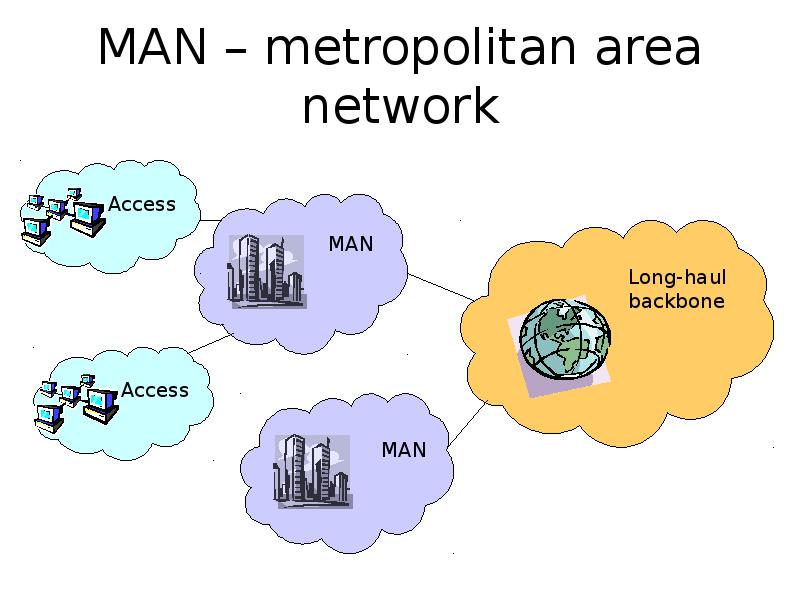 MAN – metropolitan area network

Access

MAN

Long-haul backbone

Access

MAN